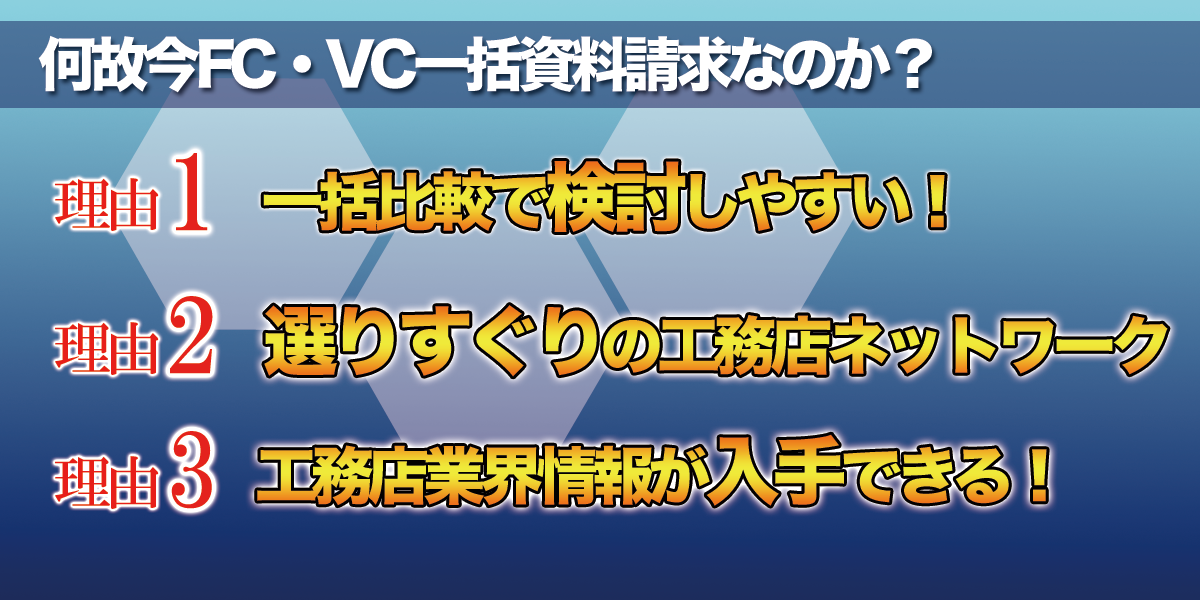 何故今FC・VC一括資料請求なのか？

理由1 一括比較で検討しやすい！

理由2 選りすぐりの工務店ネットワーク

理由3 工務店業界情報が入手できる！